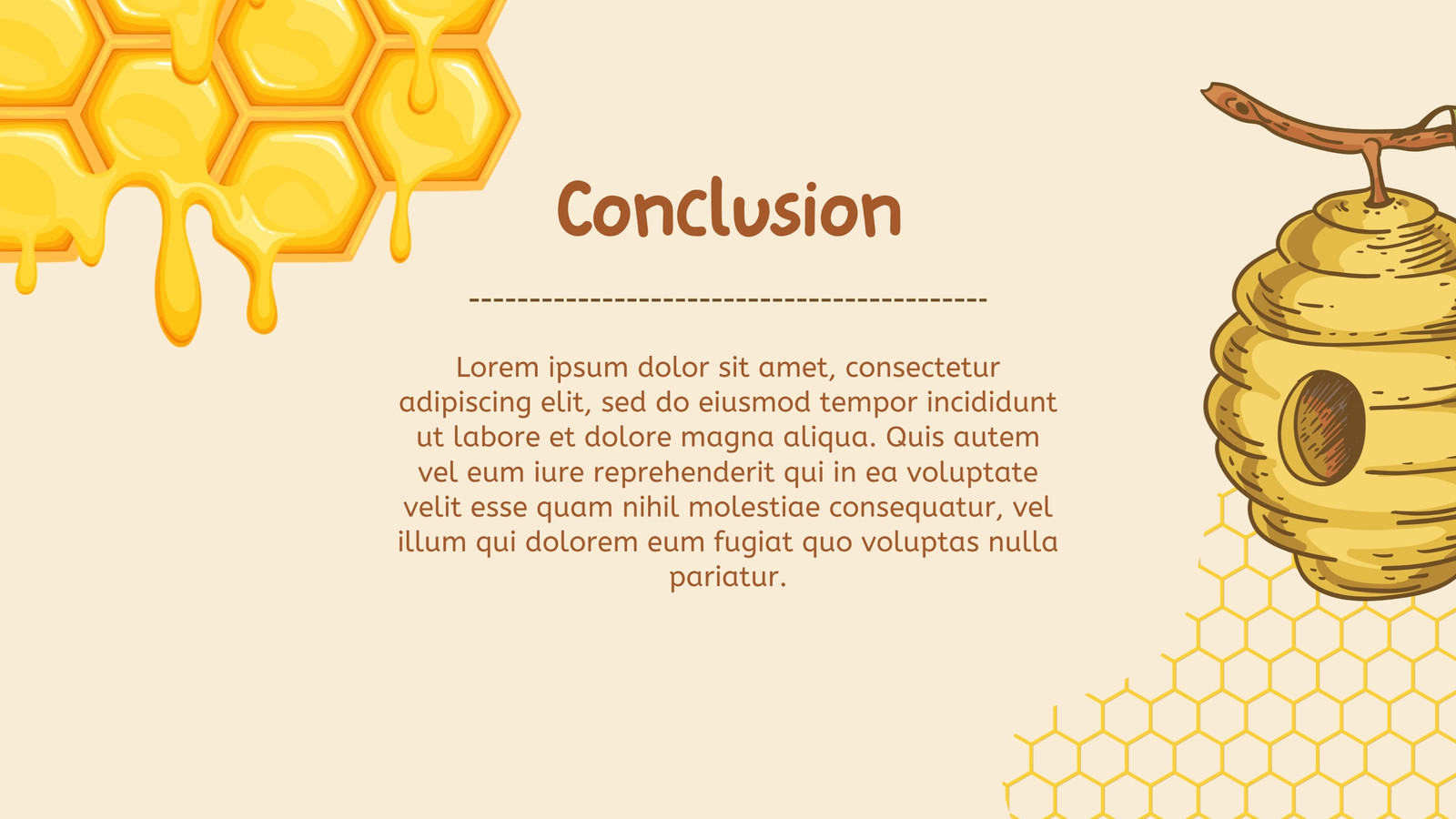 Conclusion

Lorem ipsum dolor sit amet, consectetur adipiscing elit, sed do eiusmod tempor incididunt ut labore et dolore magna aliqua. Quis autem vel eum iure reprehenderit qui in ea voluptate velit esse quam nihil molestiae consequatur, vel illum qui dolorem eum fugiat quo voluptas nulla pariatur.